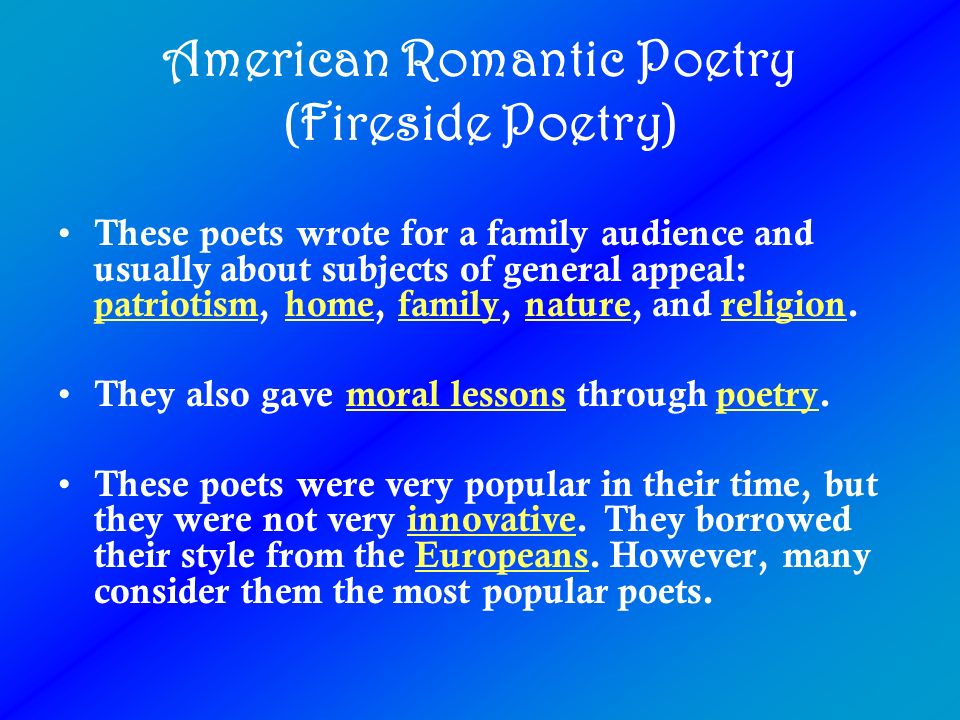 American Romantic Poetry
(Fireside Poetry)

• These poets wrote for a family audience and usually about subjects of general appeal: patriotism, home, family, nature, and religion.

• They also gave moral lessons through poetry.

• These poets were very popular in their time, but they were not very innovative. They borrowed their style from the Europeans. However, many consider them the most popular poets.